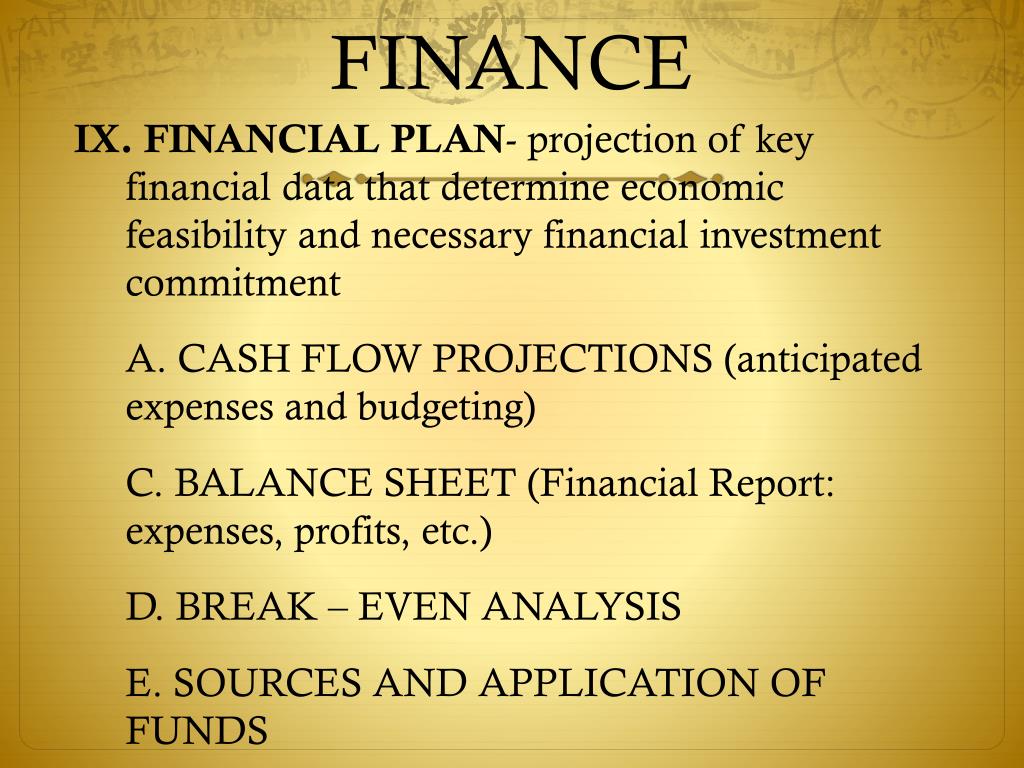 FINANCE

IX. FINANCIAL PLAN- projection of key financial data that determine economic feasibility and necessary financial investment commitment

A. CASH FLOW PROJECTIONS (anticipated expenses and budgeting)

C. BALANCE SHEET (Financial Report: expenses, profits, etc.)

D. BREAK – EVEN ANALYSIS

E. SOURCES AND APPLICATION OF FUNDS